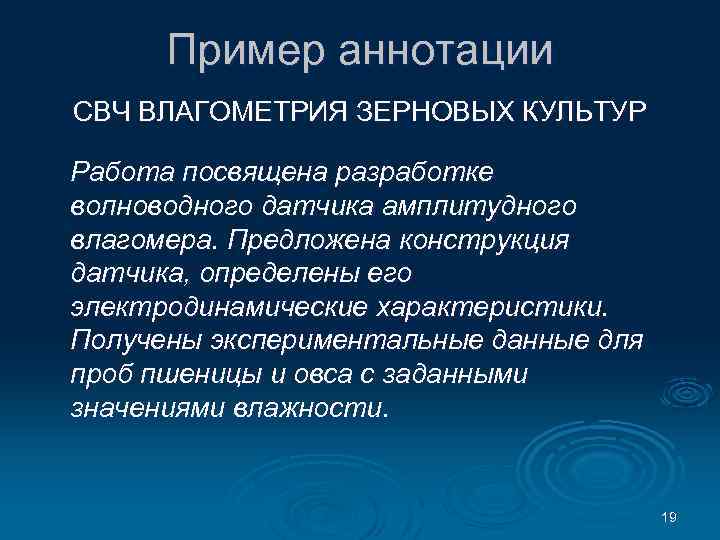 Пример аннотации

СВЧ ВЛАГОМЕТРИЯ ЗЕРНОВЫХ КУЛЬТУР

Работа посвящена разработке волноводного датчика амплитудного влагомера. Предложена конструкция датчика, определены его электродинамические характеристики. Получены экспериментальные данные для проб пшеницы и овса с заданными значениями влажности.

19